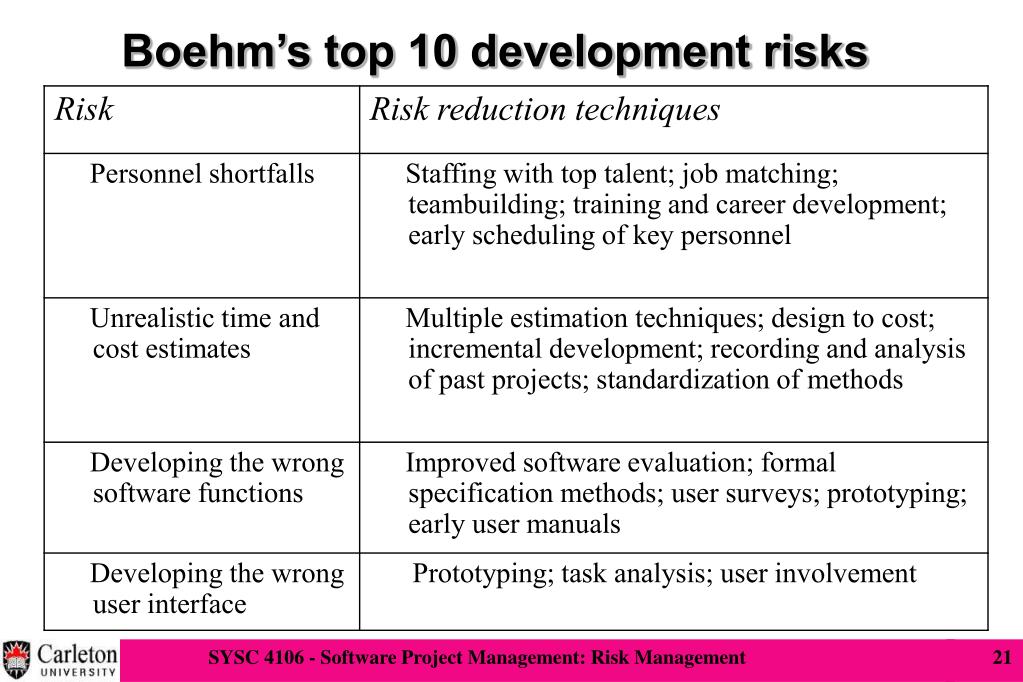 Boehm's top 10 development risks

| Risk | Risk reduction techniques |
|---|---|
| Personnel shortfalls | Staffing with top talent; job matching; teambuilding; training and career development; early scheduling of key personnel |
| Unrealistic time and cost estimates | Multiple estimation techniques; design to cost; incremental development; recording and analysis of past projects; standardization of methods |
| Developing the wrong software functions | Improved software evaluation; formal specification methods; user surveys; prototyping; early user manuals |
| Developing the wrong user interface | Prototyping; task analysis; user involvement |

Carleton UNIVERSITY

SYSC 4106 - Software Project Management: Risk Management

21